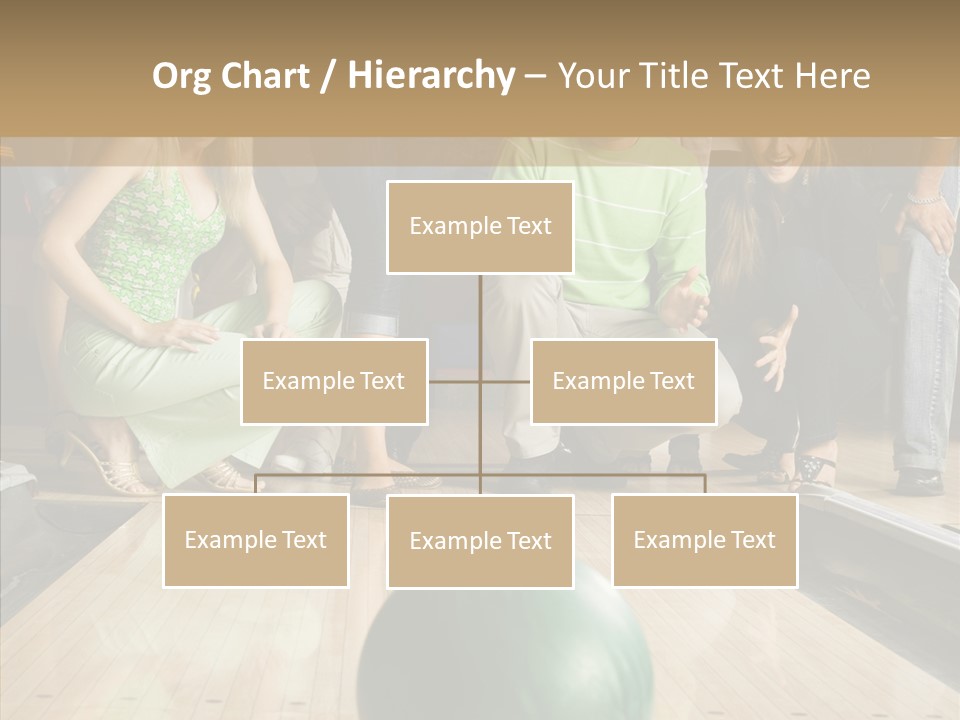 Org Chart / Hierarchy – Your Title Text Here

Example Text

Example Text

Example Text

Example Text

Example Text

Example Text